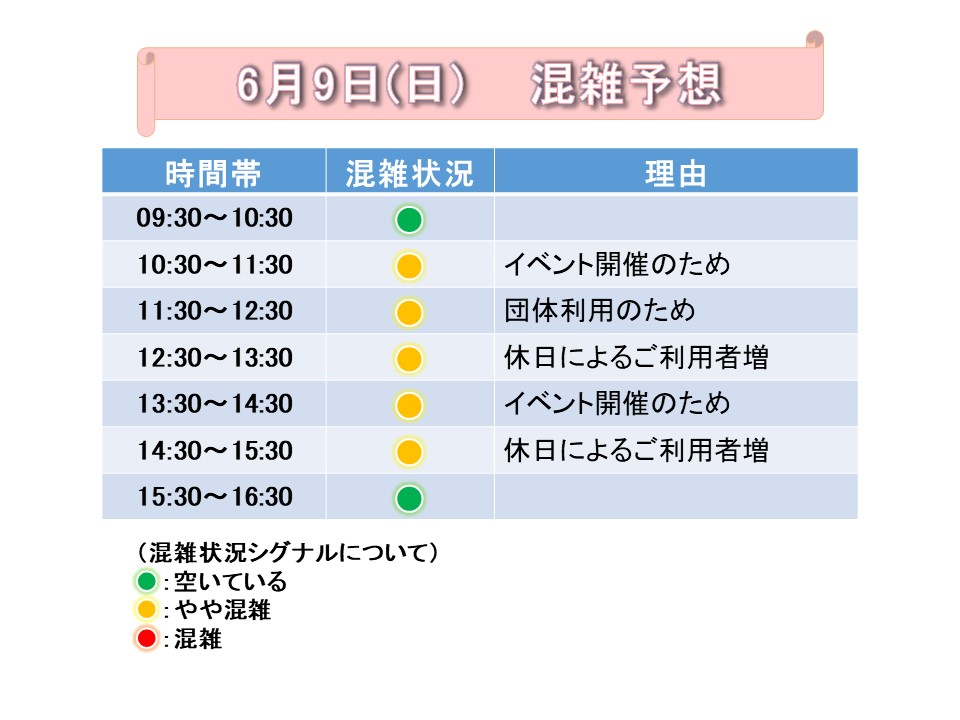 6月9日(日)　混雑予想

| 時間帯 | 混雑状況 | 理由 |
|---|---|---|
| 09:30～10:30 | | |
| 10:30～11:30 | | イベント開催のため |
| 11:30～12:30 | | 団体利用のため |
| 12:30～13:30 | | 休日によるご利用者増 |
| 13:30～14:30 | | イベント開催のため |
| 14:30～15:30 | | 休日によるご利用者増 |
| 15:30～16:30 | | |

(混雑状況シグナルについて)
:空いている
:やや混雑
:混雑